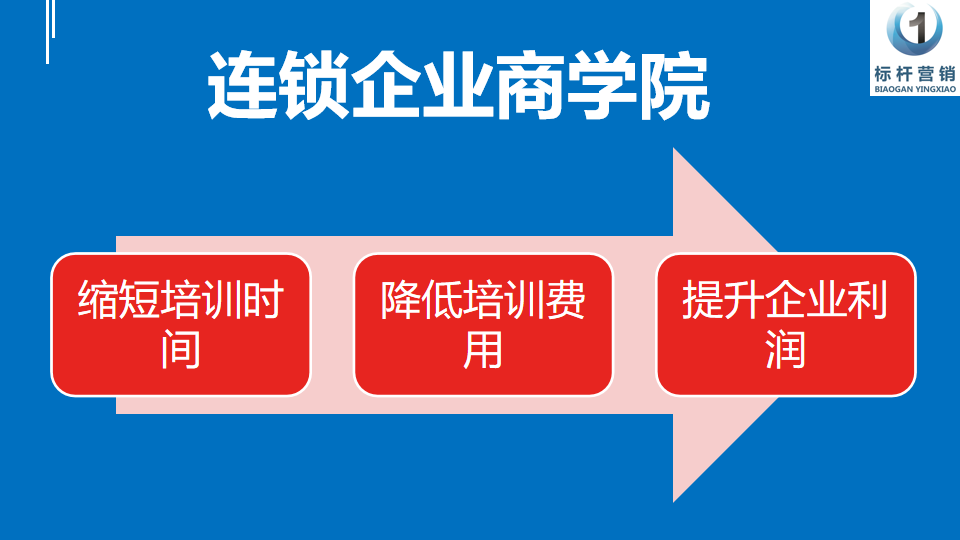 1
标杆营销
BIAOGAN YINGXIAO

连锁企业商学院

缩短培训时间

降低培训费用

提升企业利润